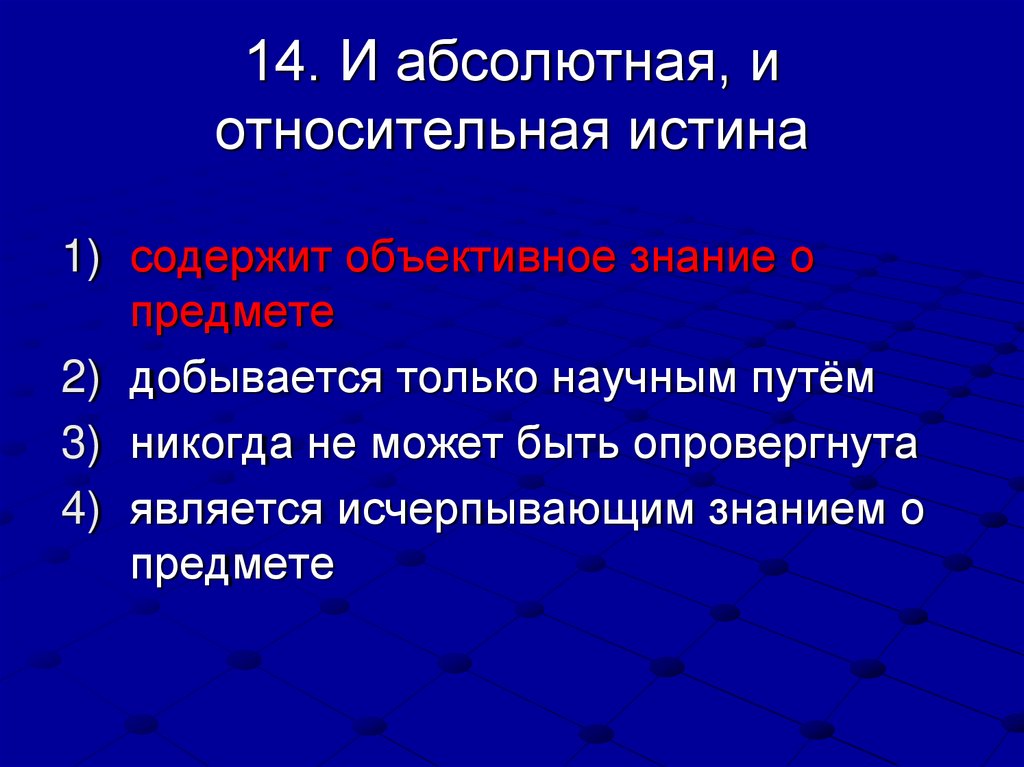 14. И абсолютная, и относительная истина

1) содержит объективное знание о предмете
2) добывается только научным путём
3) никогда не может быть опровергнута
4) является исчерпывающим знанием о предмете